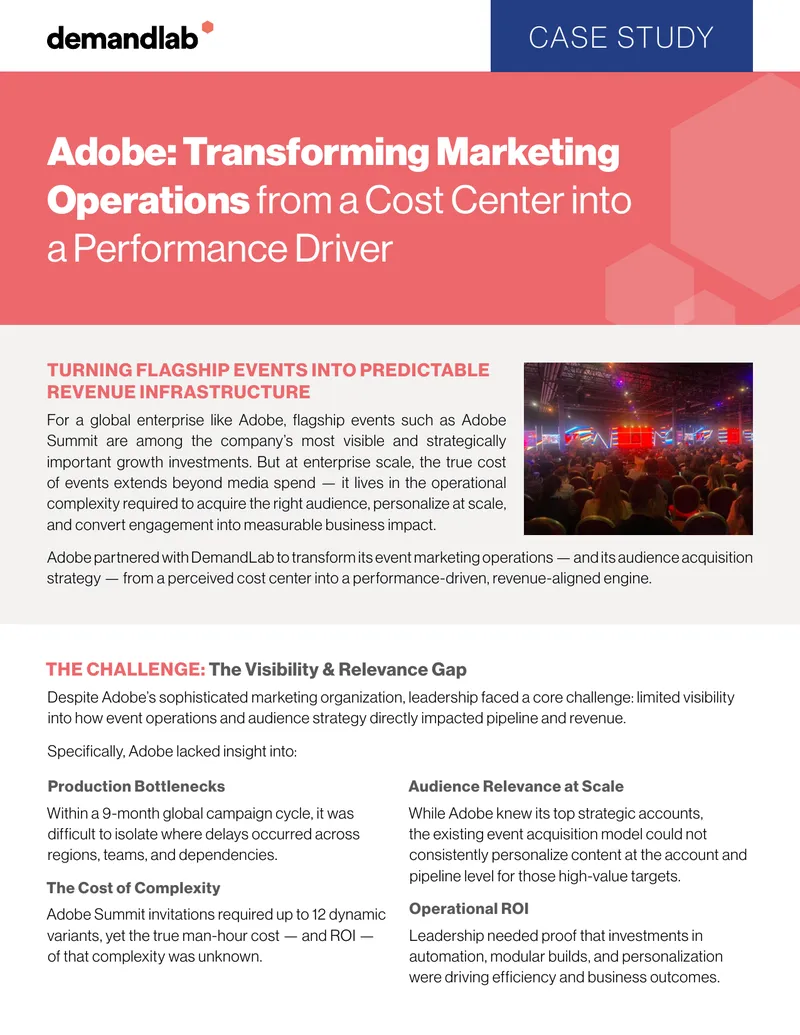 demandlab

CASE STUDY

Adobe: Transforming Marketing Operations from a Cost Center into a Performance Driver

TURNING FLAGSHIP EVENTS INTO PREDICTABLE REVENUE INFRASTRUCTURE

For a global enterprise like Adobe, flagship events such as Adobe Summit are among the company's most visible and strategically important growth investments. But at enterprise scale, the true cost of events extends beyond media spend — it lives in the operational complexity required to acquire the right audience, personalize at scale, and convert engagement into measurable business impact.

Adobe partnered with DemandLab to transform its event marketing operations — and its audience acquisition strategy — from a perceived cost center into a performance-driven, revenue-aligned engine.

THE CHALLENGE: The Visibility & Relevance Gap

Despite Adobe's sophisticated marketing organization, leadership faced a core challenge: limited visibility into how event operations and audience strategy directly impacted pipeline and revenue.

Specifically, Adobe lacked insight into:

Production Bottlenecks

Within a 9-month global campaign cycle, it was difficult to isolate where delays occurred across regions, teams, and dependencies.

The Cost of Complexity

Adobe Summit invitations required up to 12 dynamic variants, yet the true man-hour cost — and ROI — of that complexity was unknown.

Audience Relevance at Scale

While Adobe knew its top strategic accounts, the existing event acquisition model could not consistently personalize content at the account and pipeline level for those high-value targets.

Operational ROI

Leadership needed proof that investments in automation, modular builds, and personalization were driving efficiency and business outcomes.